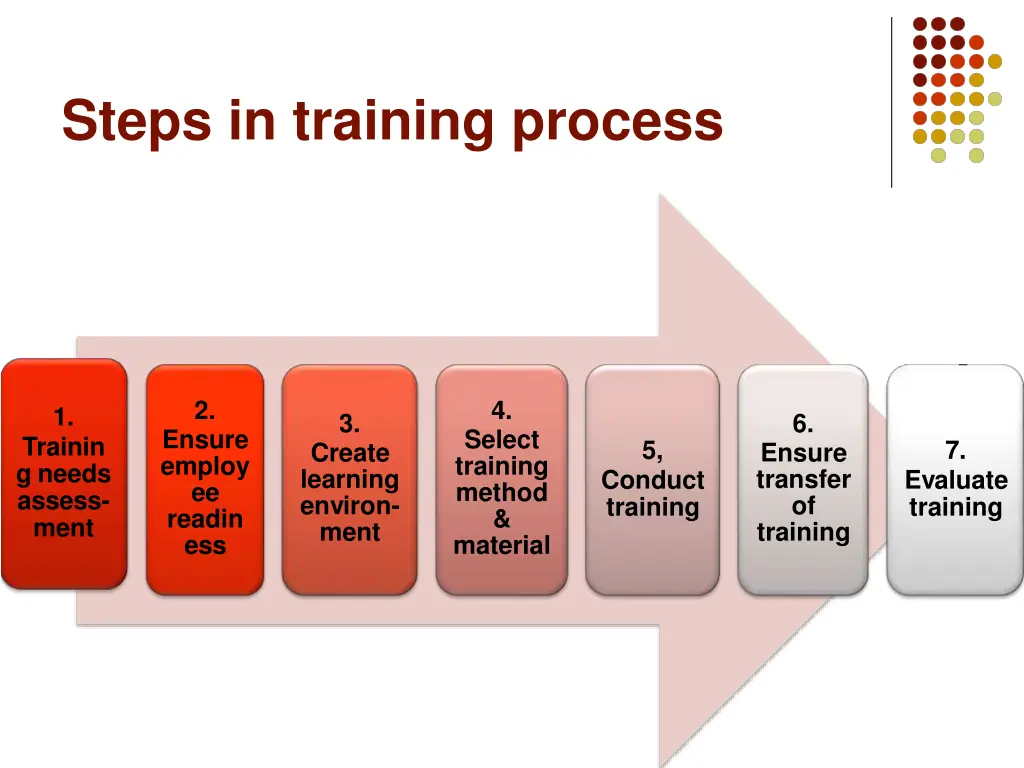 Steps in training process

1. Trainin g needs assess- ment

2. Ensure employ ee readin ess

3. Create learning environ- ment

4. Select training method & material

5, Conduct training

6. Ensure transfer of training

7. Evaluate training